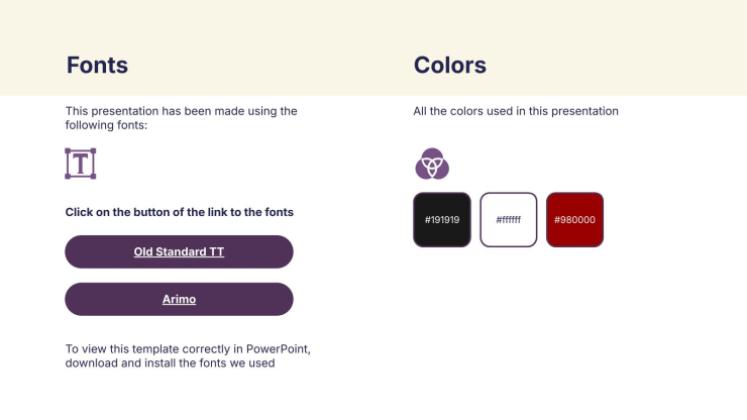 Fonts

This presentation has been made using the following fonts:

T

Click on the button of the link to the fonts

Old Standard TT

Arimo

To view this template correctly in PowerPoint, download and install the fonts we used

Colors

All the colors used in this presentation

#191919

#ffffff

#980000